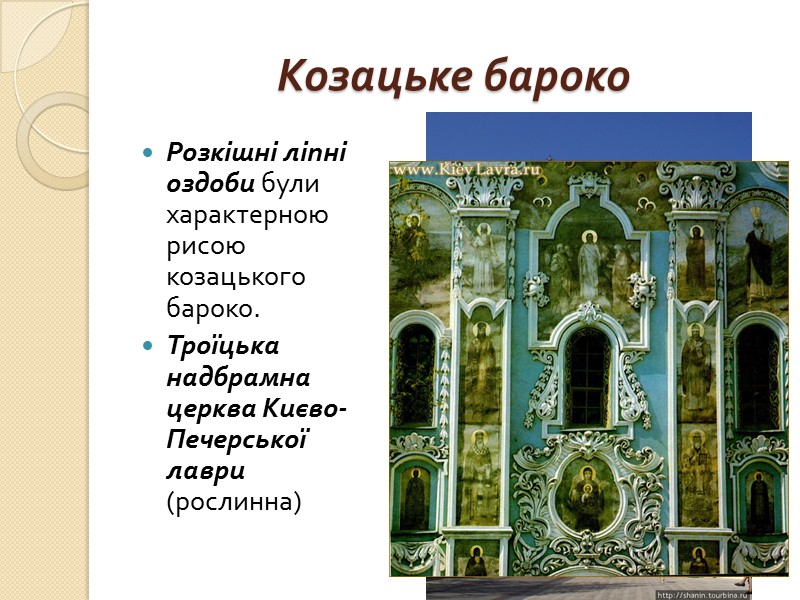 Козацьке бароко

Розкішні ліпні оздоби були характерною рисою козацького бароко.

Троїцька надбрамна церква Києво-Печерської лаври (рослинна)

www.KievLavra.ru

http://shanin.tourbina.ru